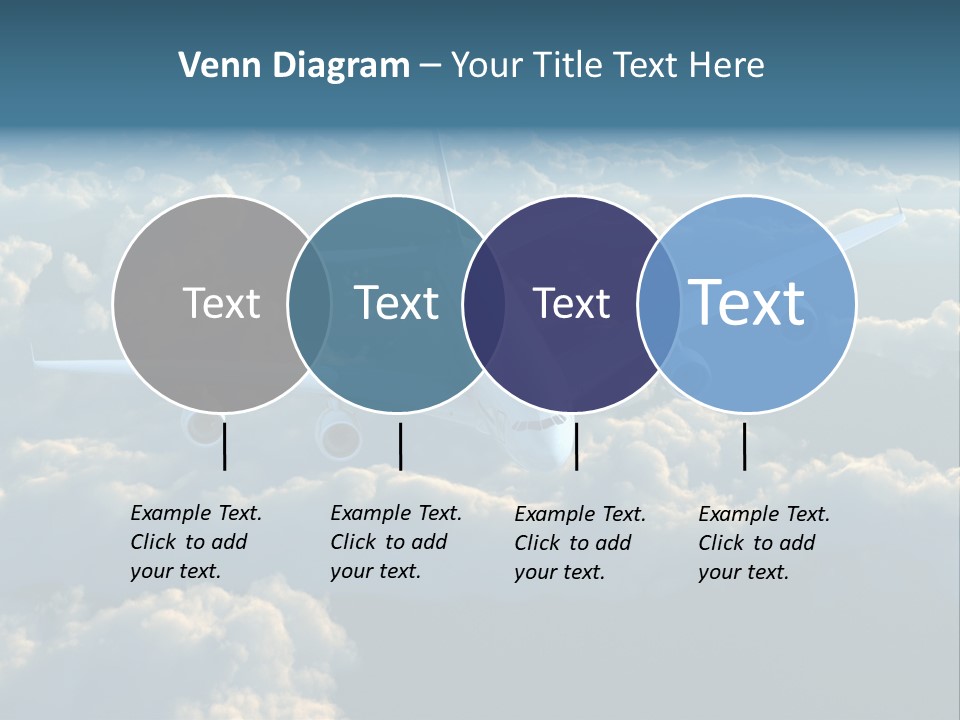 Venn Diagram – Your Title Text Here

Text

Text

Text

Text

Example Text. Click to add your text.

Example Text. Click to add your text.

Example Text. Click to add your text.

Example Text. Click to add your text.